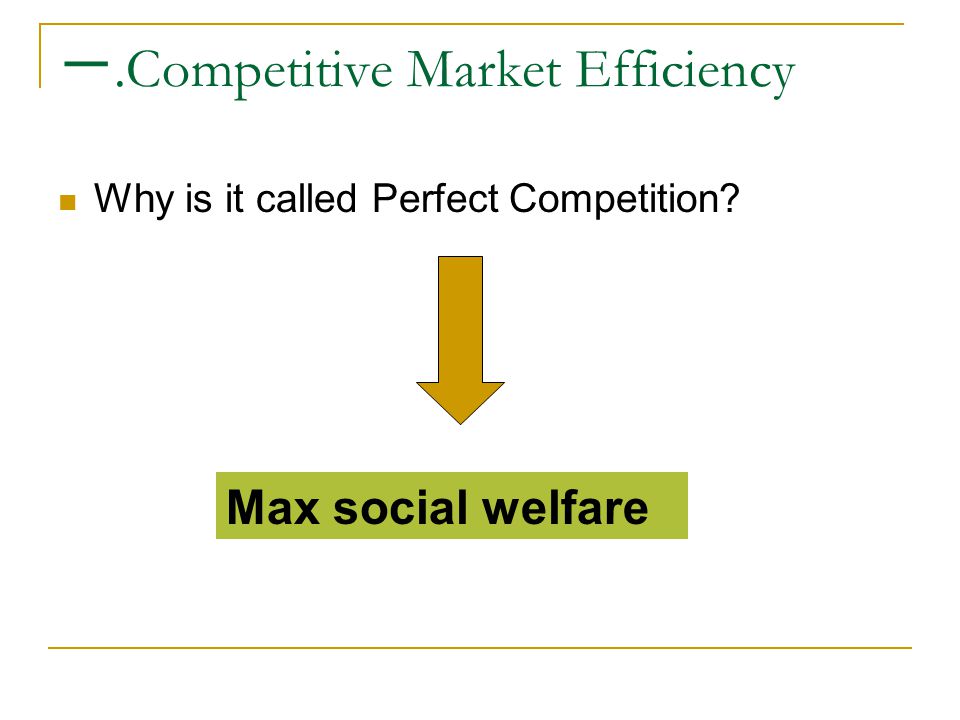 一.Competitive Market Efficiency

Why is it called Perfect Competition?

Max social welfare